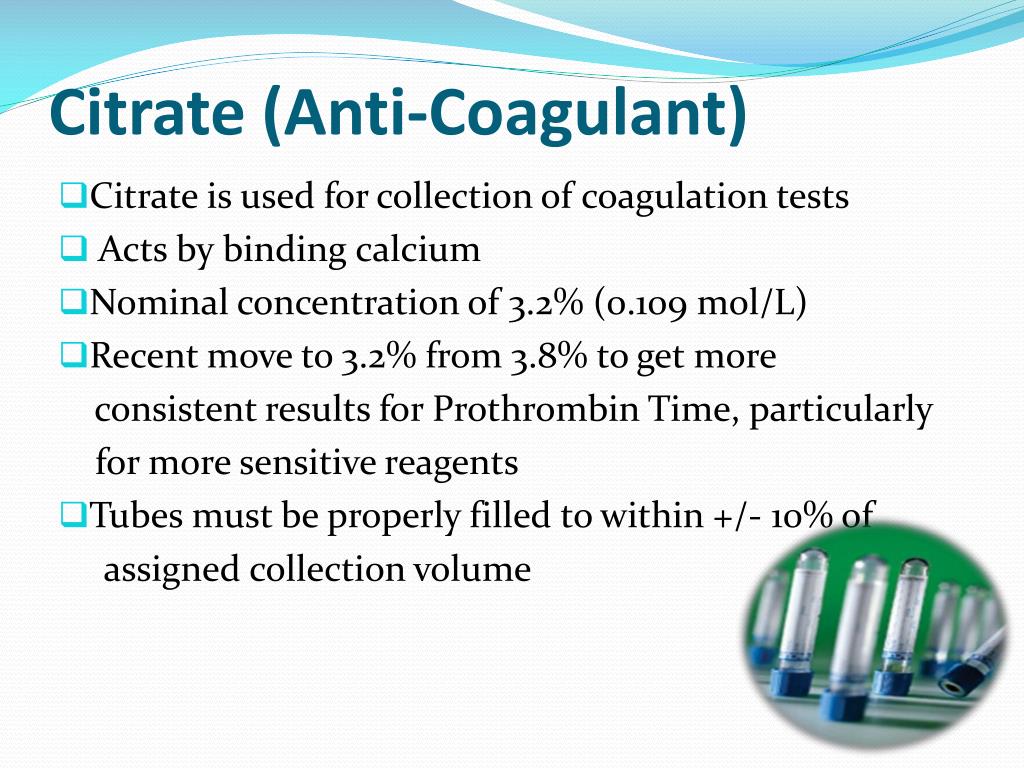 Citrate (Anti-Coagulant)

❑Citrate is used for collection of coagulation tests

❑ Acts by binding calcium

❑Nominal concentration of 3.2% (0.109 mol/L)

❑Recent move to 3.2% from 3.8% to get more consistent results for Prothrombin Time, particularly for more sensitive reagents

❑Tubes must be properly filled to within +/- 10% of assigned collection volume